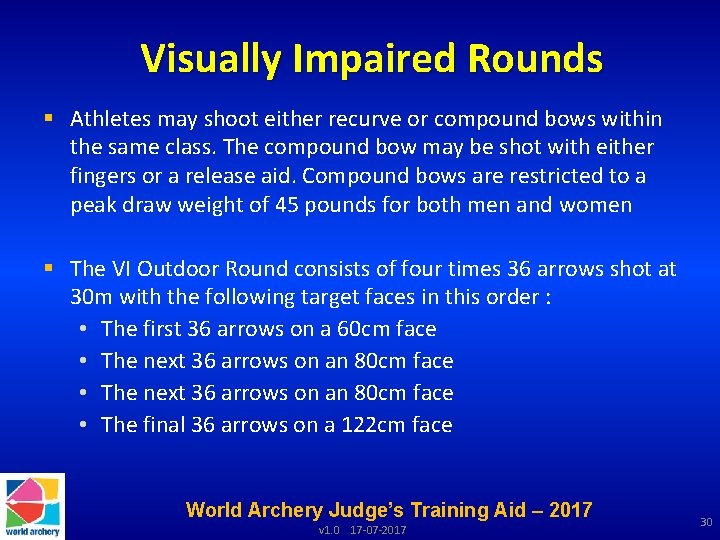 Visually Impaired Rounds

▪ Athletes may shoot either recurve or compound bows within the same class. The compound bow may be shot with either fingers or a release aid. Compound bows are restricted to a peak draw weight of 45 pounds for both men and women

▪ The VI Outdoor Round consists of four times 36 arrows shot at 30m with the following target faces in this order :
• The first 36 arrows on a 60cm face
• The next 36 arrows on an 80cm face
• The next 36 arrows on an 80cm face
• The final 36 arrows on a 122cm face

world archery

World Archery Judge's Training Aid – 2017
v1.0 17-07-2017

30